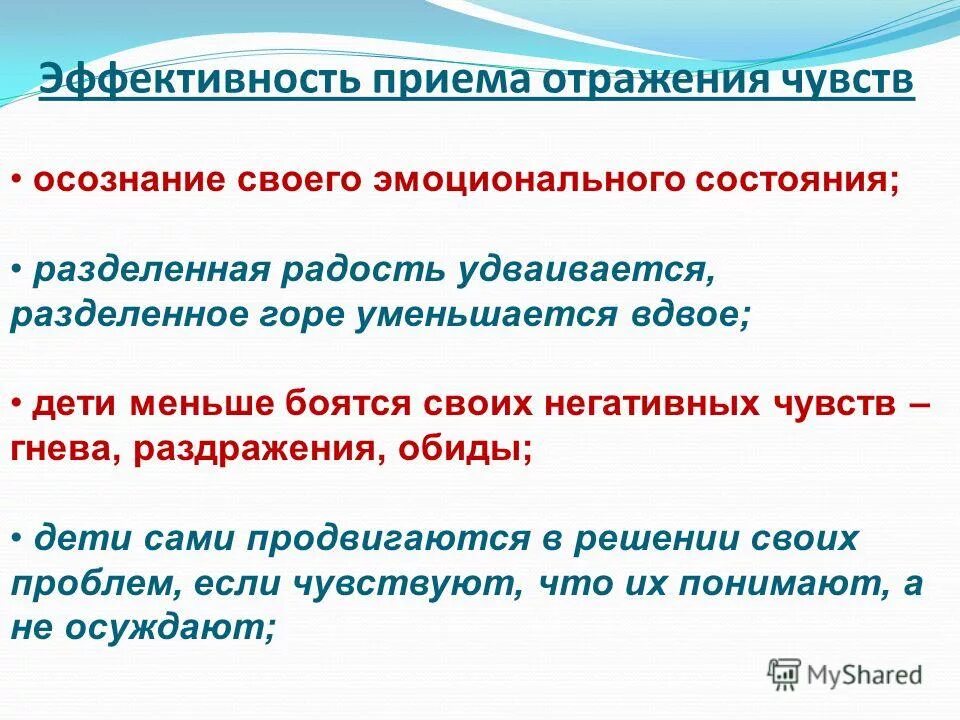 Эффективность приема отражения чувств

• осознание своего эмоционального состояния;

• разделенная радость удваивается, разделенное горе уменьшается вдвое;

• дети меньше боятся своих негативных чувств – гнева, раздражения, обиды;

• дети сами продвигаются в решении своих проблем, если чувствуют, что их понимают, а не осуждают;

MyShared